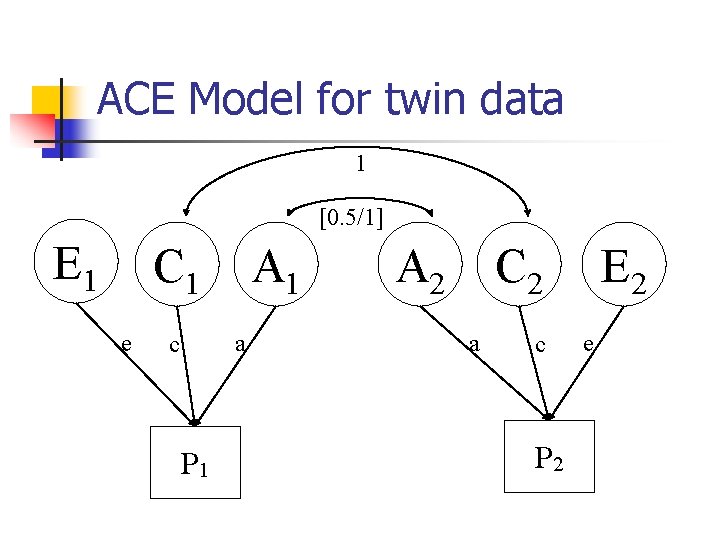 ACE Model for twin data

1

[0.5/1]

$E_1$ $C_1$ $A_1$ $A_2$ $C_2$ $E_2$

e c a a c e

$P_1$ $P_2$